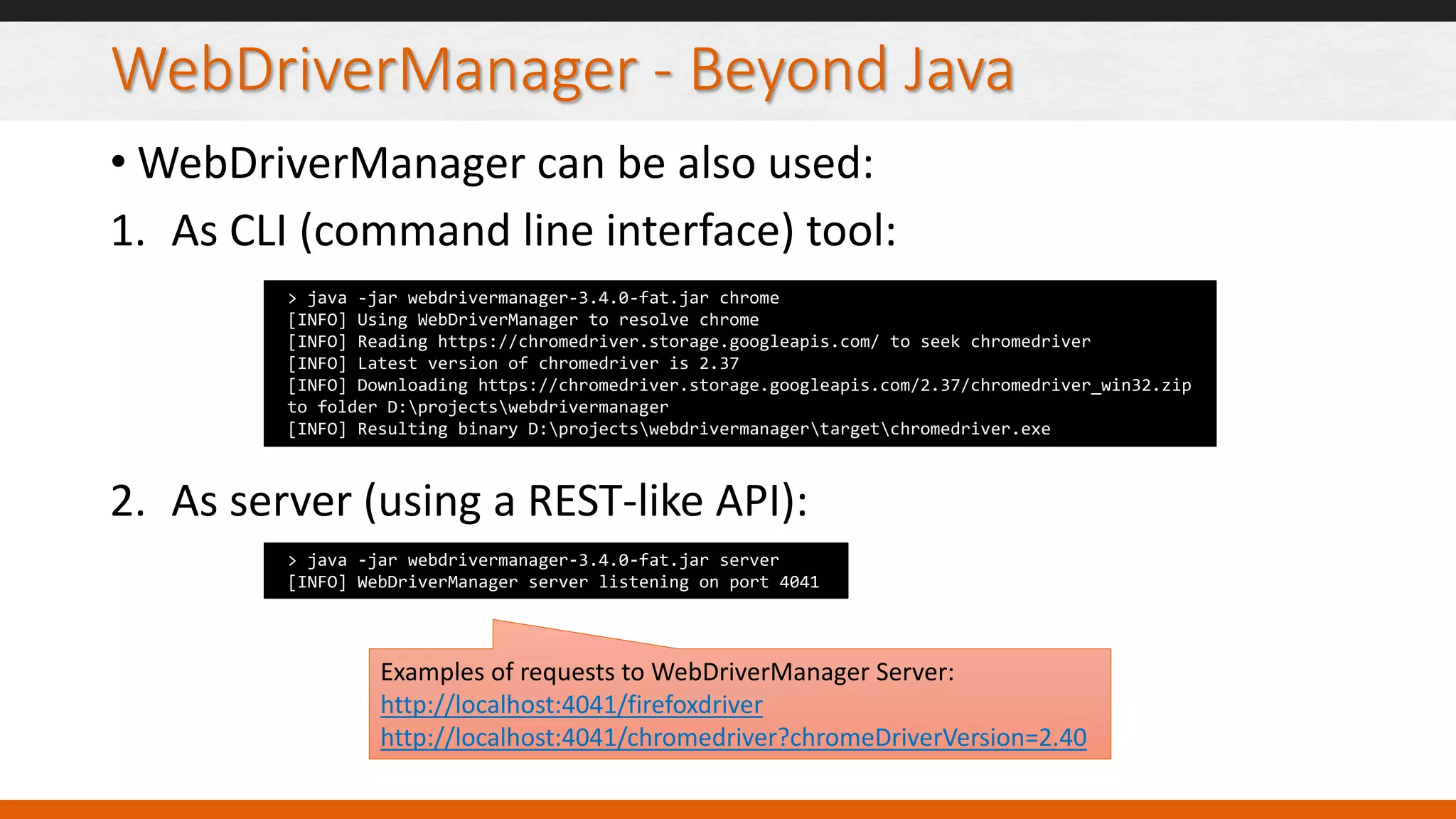 WebDriverManager - Beyond Java

• WebDriverManager can be also used:

1. As CLI (command line interface) tool:

> java -jar webdrivermanager-3.4.0-fat.jar chrome
[INFO] Using WebDriverManager to resolve chrome
[INFO] Reading https://chromedriver.storage.googleapis.com/ to seek chromedriver
[INFO] Latest version of chromedriver is 2.37
[INFO] Downloading https://chromedriver.storage.googleapis.com/2.37/chromedriver_win32.zip to folder D:\projects\webdrivermanager
[INFO] Resulting binary D:\projects\webdrivermanager\target\chromedriver.exe

2. As server (using a REST-like API):

> java -jar webdrivermanager-3.4.0-fat.jar server
[INFO] WebDriverManager server listening on port 4041

Examples of requests to WebDriverManager Server:
http://localhost:4041/firefoxdriver
http://localhost:4041/chromedriver?chromeDriverVersion=2.40